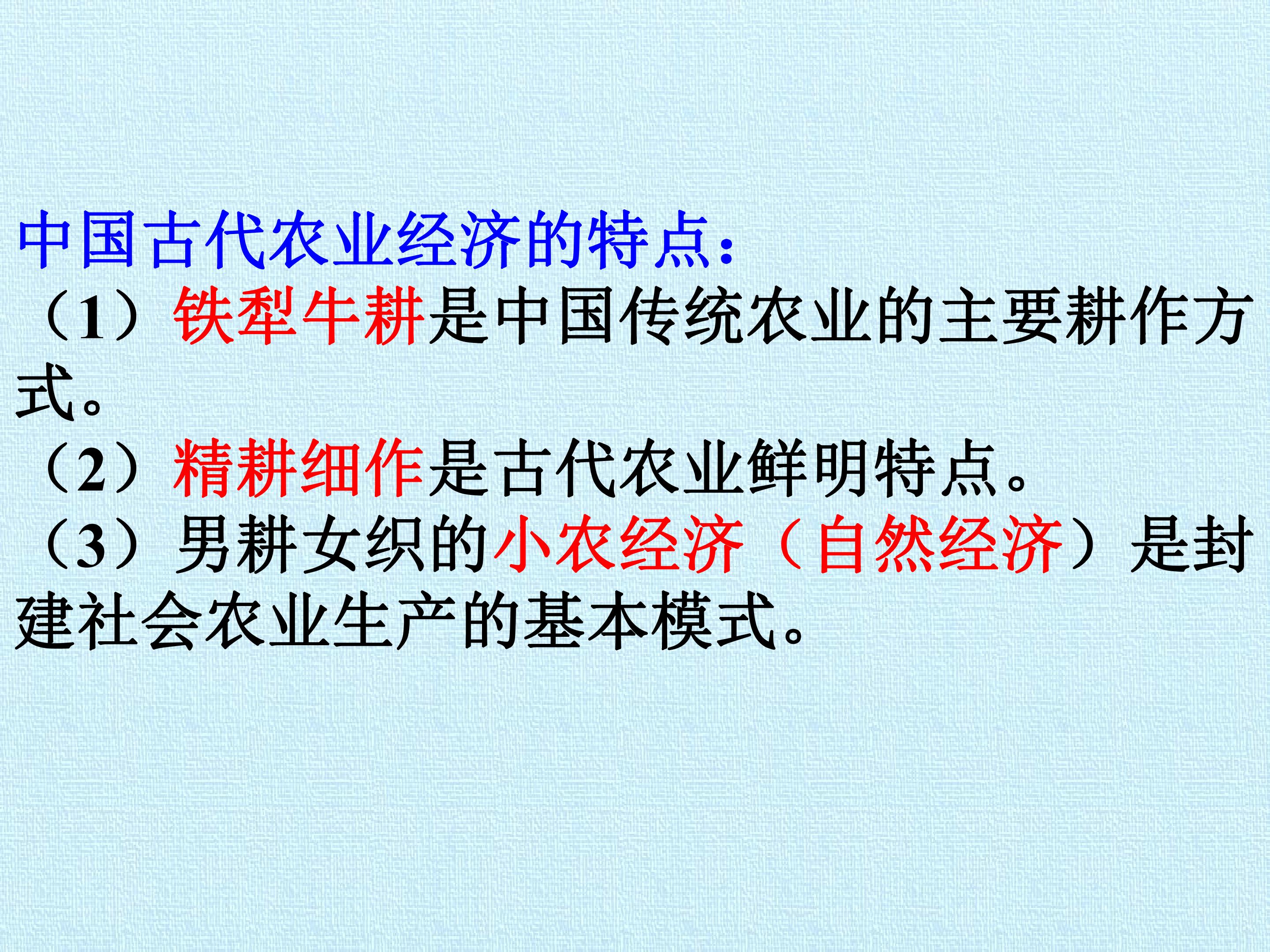 中国古代农业经济的特点：

（1）铁犁牛耕是中国传统农业的主要耕作方式。

（2）精耕细作是古代农业鲜明特点。

（3）男耕女织的小农经济（自然经济）是封建社会农业生产的基本模式。